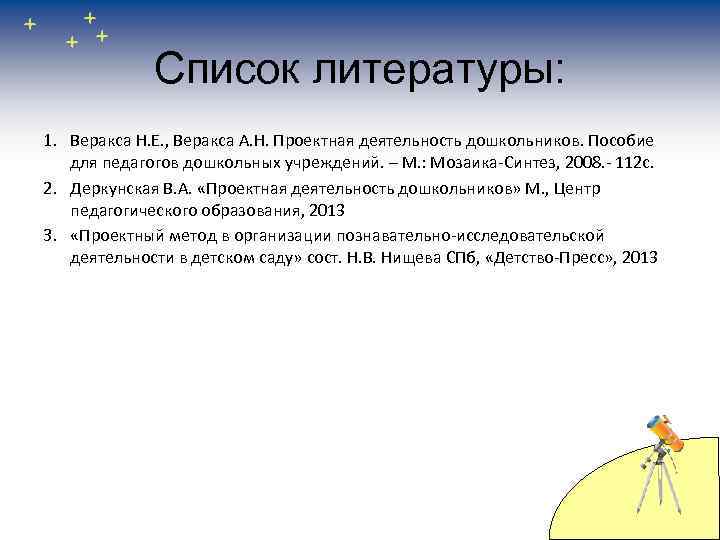 Список литературы:

1. Веракса Н.Е., Веракса А.Н. Проектная деятельность дошкольников. Пособие для педагогов дошкольных учреждений. – М.: Мозаика-Синтез, 2008.- 112с.
2. Деркунская В.А. «Проектная деятельность дошкольников» М., Центр педагогического образования, 2013
3. «Проектный метод в организации познавательно-исследовательской деятельности в детском саду» сост. Н.В. Нищева СПб, «Детство-Пресс», 2013